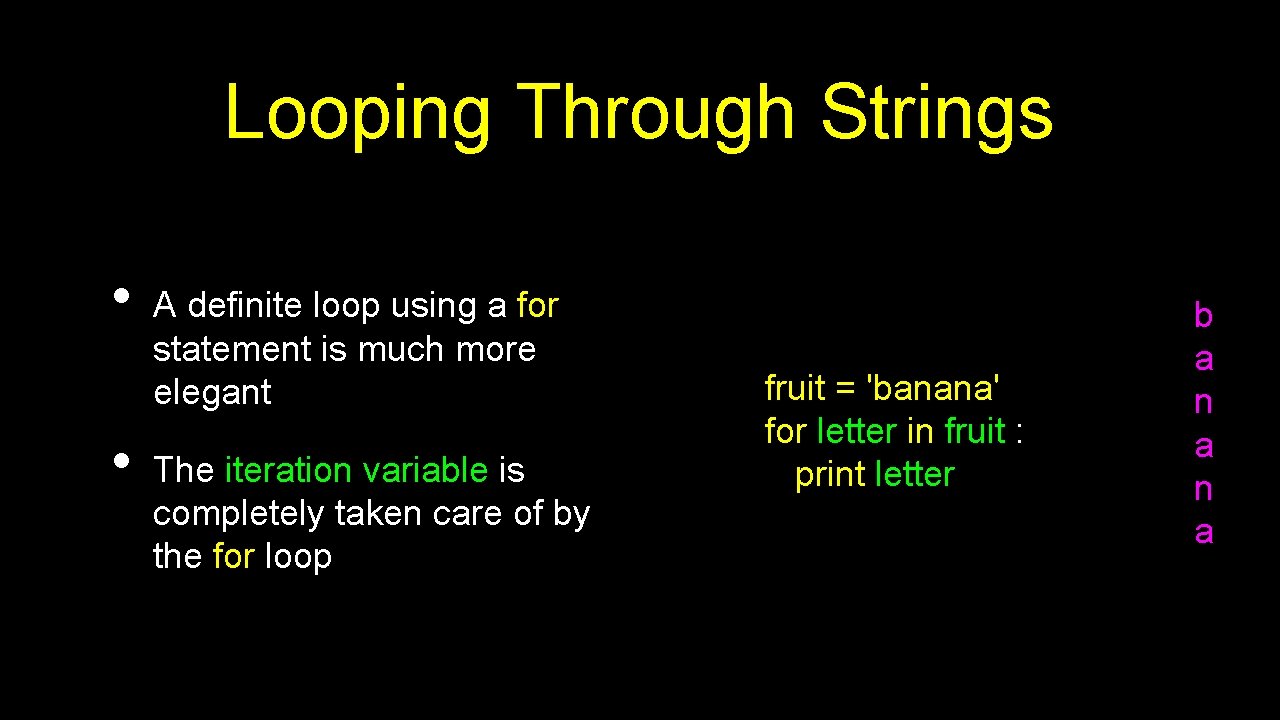 Looping Through Strings

• A definite loop using a for statement is much more elegant

• The iteration variable is completely taken care of by the for loop

fruit = 'banana'
for letter in fruit :
    print letter

b
a
n
a
n
a